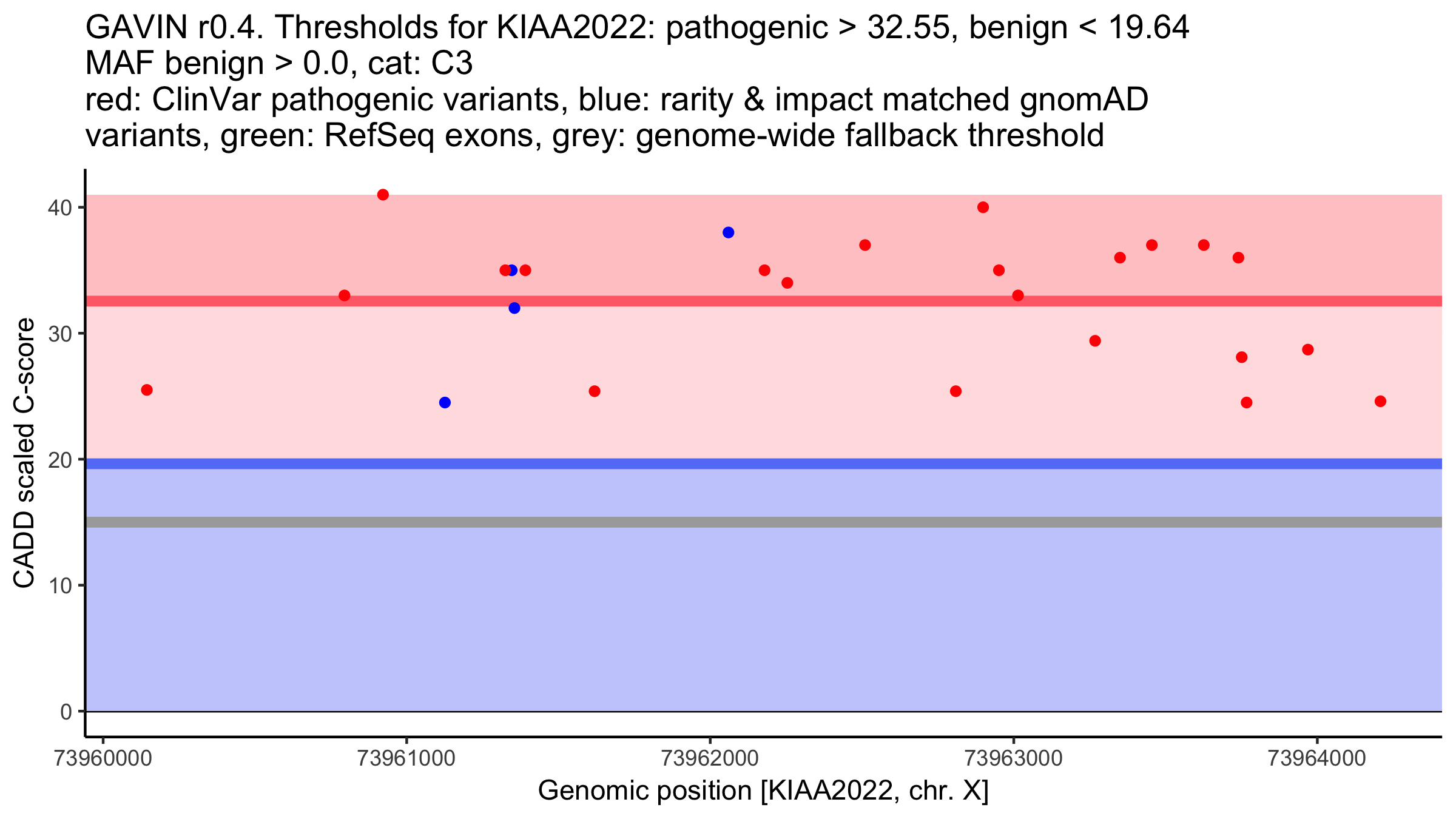 GAVIN r0.4. Thresholds for KIAA2022: pathogenic > 32.55, benign < 19.64
MAF benign > 0.0, cat: C3
red: ClinVar pathogenic variants, blue: rarity & impact matched gnomAD variants, green: RefSeq exons, grey: genome-wide fallback threshold

CADD scaled C-score

40
30
20
10
0

73960000
73961000
73962000
73963000
73964000

Genomic position [KIAA2022, chr. X]